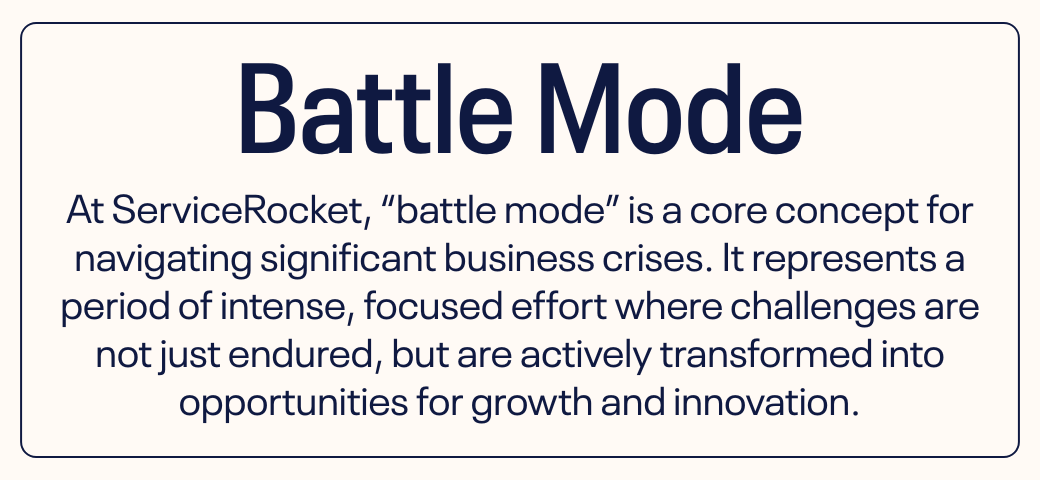 Battle Mode

At ServiceRocket, “battle mode” is a core concept for navigating significant business crises. It represents a period of intense, focused effort where challenges are not just endured, but are actively transformed into opportunities for growth and innovation.